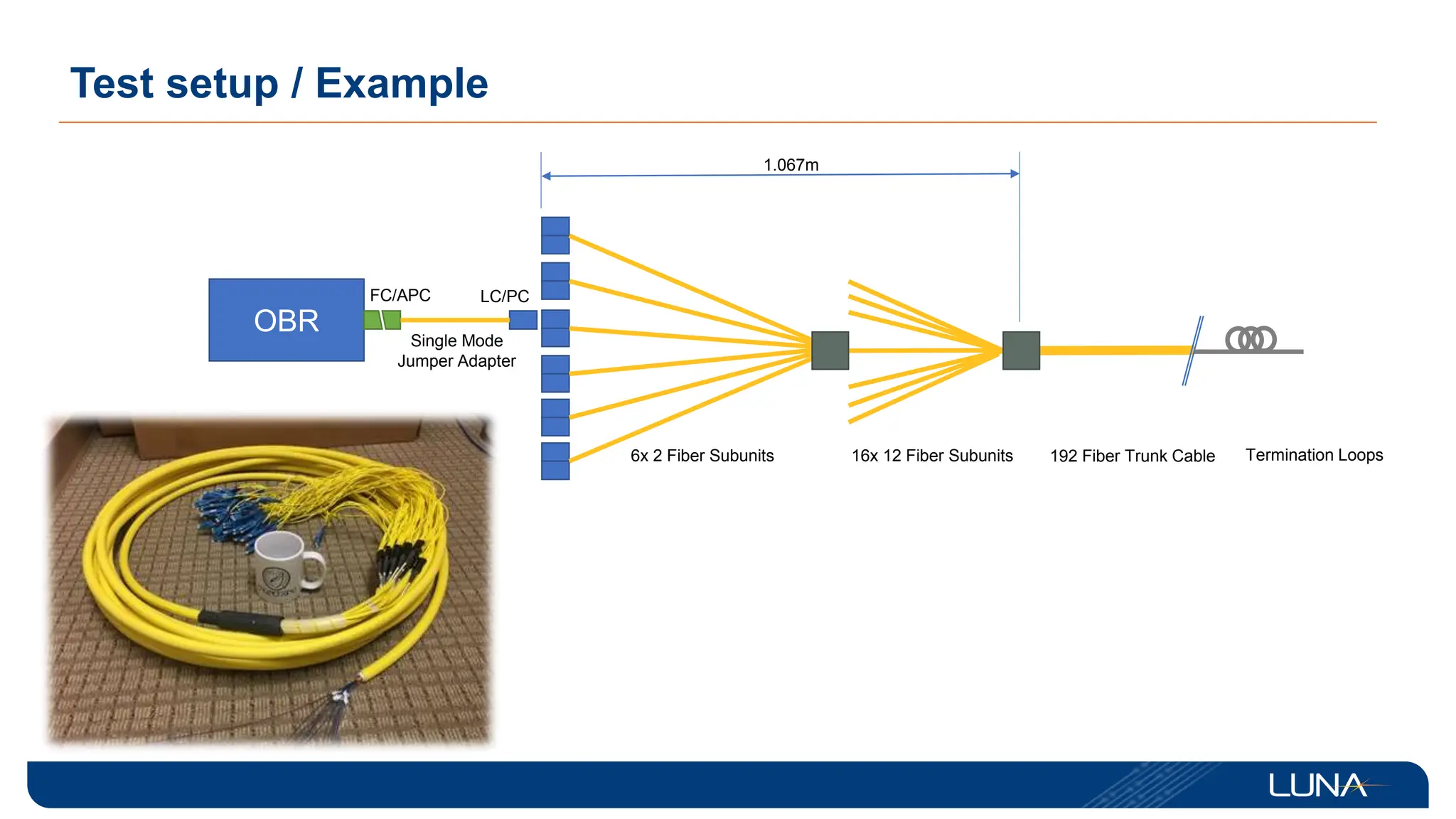 Test setup / Example

1.067m

OBR

FC/APC

LC/PC

Single Mode Jumper Adapter

6x 2 Fiber Subunits

16x 12 Fiber Subunits

192 Fiber Trunk Cable

Termination Loops

LUNA